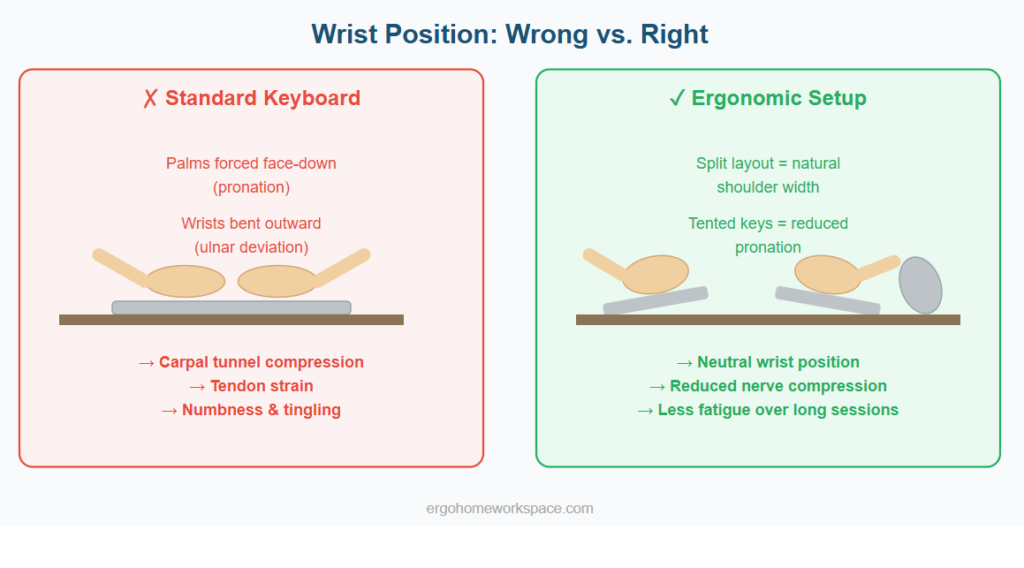 Wrist Position: Wrong vs. Right

✗ Standard Keyboard

Palms forced face-down (pronation)

Wrists bent outward (ulnar deviation)

→ Carpal tunnel compression
→ Tendon strain
→ Numbness & tingling

✓ Ergonomic Setup

Split layout = natural shoulder width

Tented keys = reduced pronation

→ Neutral wrist position
→ Reduced nerve compression
→ Less fatigue over long sessions

ergohomeworkspace.com